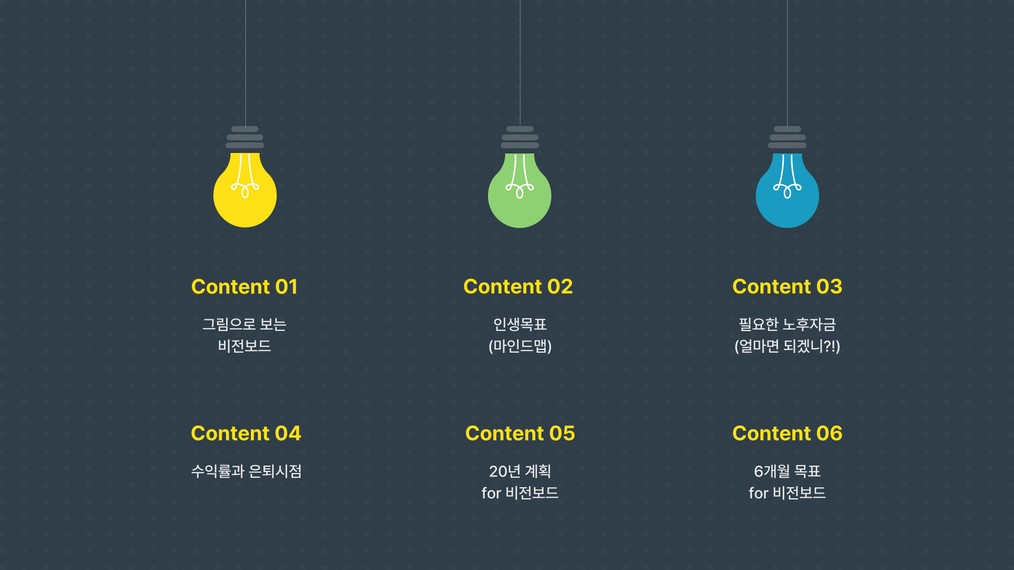 Content 01
그림으로 보는
비전보드

Content 02
인생목표
(마인드맵)

Content 03
필요한 노후자금
(얼마면 되겠니?!)

Content 04
수익률과 은퇴시점

Content 05
20년 계획
for 비전보드

Content 06
6개월 목표
for 비전보드